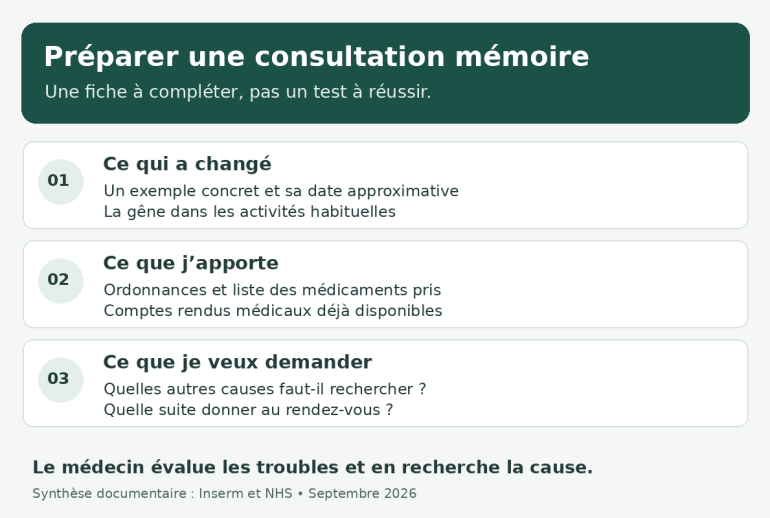 Préparer une consultation mémoire

Une fiche à compléter, pas un test à réussir.

01

Ce qui a changé

Un exemple concret et sa date approximative
La gêne dans les activités habituelles

02

Ce que j’apporte

Ordonnances et liste des médicaments pris
Comptes rendus médicaux déjà disponibles

03

Ce que je veux demander

Quelles autres causes faut-il rechercher ?
Quelle suite donner au rendez-vous ?

Le médecin évalue les troubles et en recherche la cause.

Synthèse documentaire : Inserm et NHS • Septembre 2026